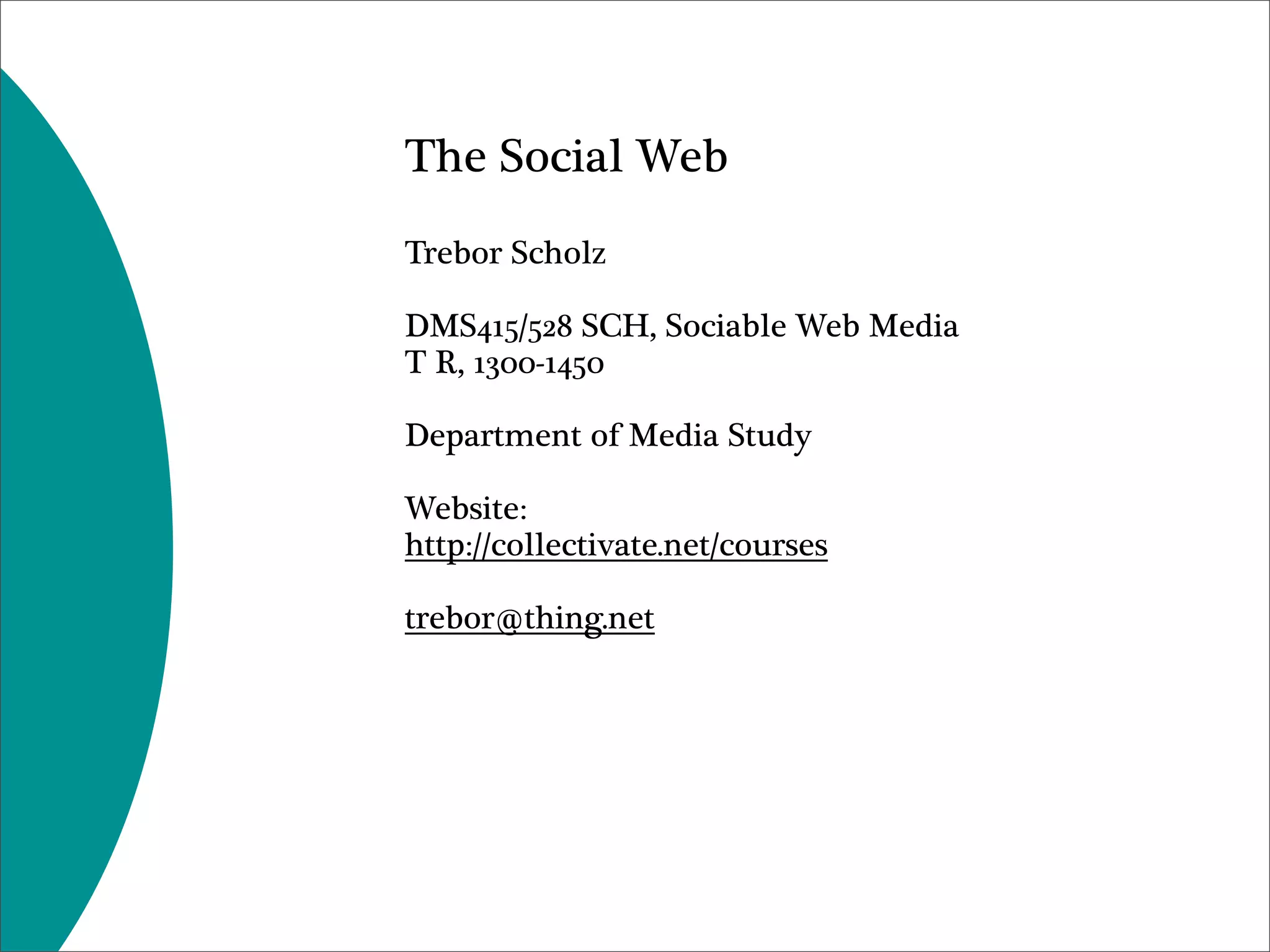 The Social Web

Trebor Scholz

DMS415/528 SCH, Sociable Web Media
T R, 1300-1450

Department of Media Study

Website:
http://collectivate.net/courses

trebor@thing.net